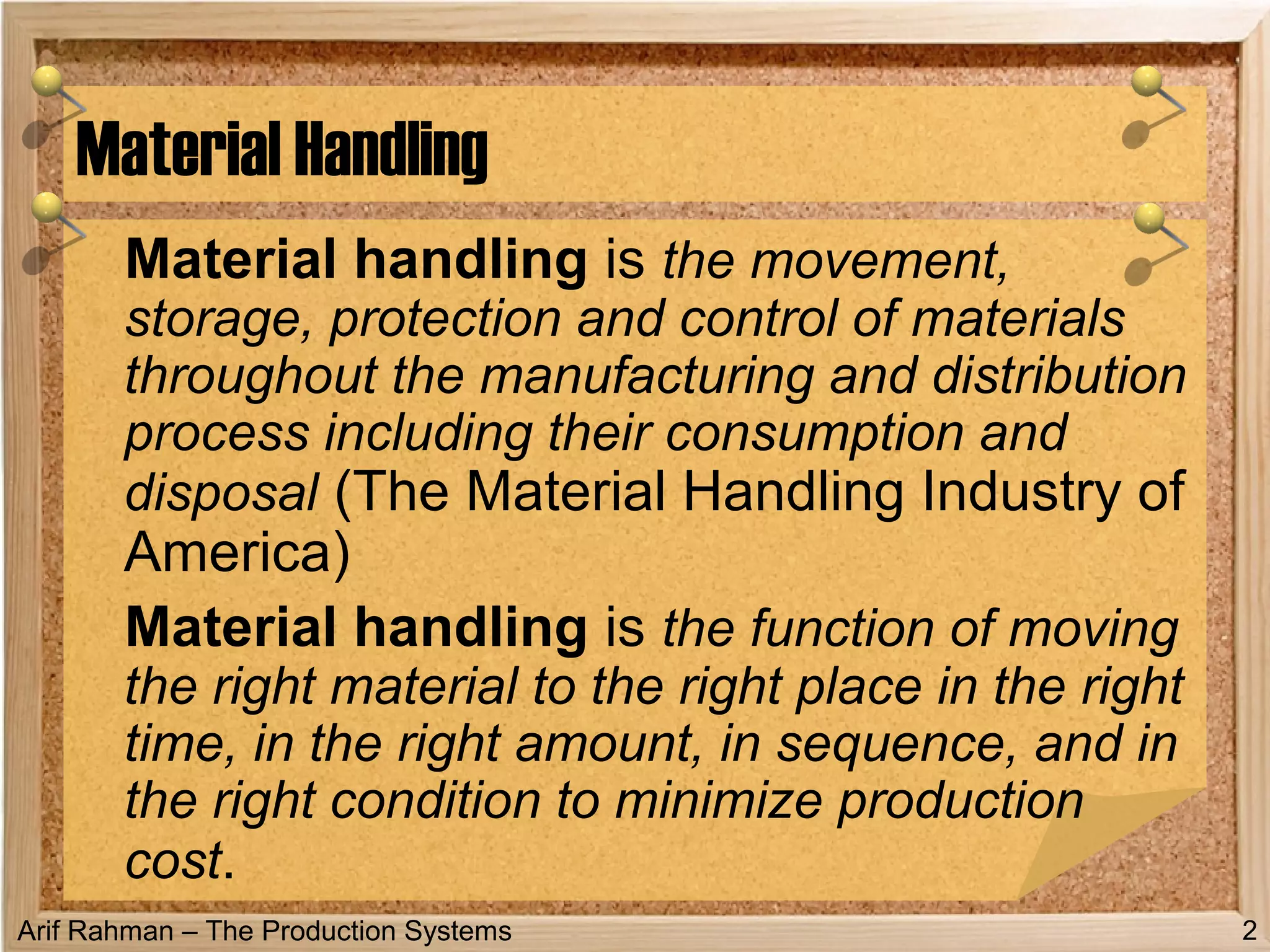 Material Handling

Material handling is the movement, storage, protection and control of materials throughout the manufacturing and distribution process including their consumption and disposal (The Material Handling Industry of America)

Material handling is the function of moving the right material to the right place in the right time, in the right amount, in sequence, and in the right condition to minimize production cost.

Arif Rahman – The Production Systems

2